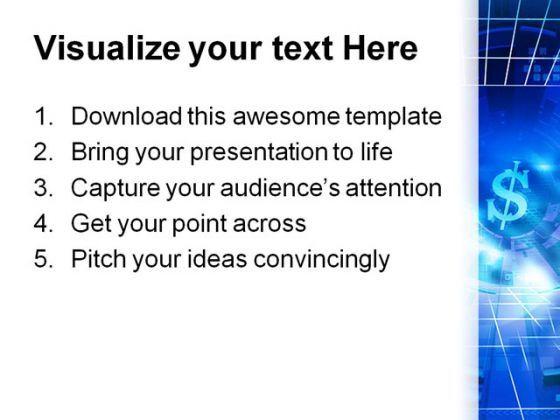 Visualize your text Here

1. Download this awesome template
2. Bring your presentation to life
3. Capture your audience's attention
4. Get your point across
5. Pitch your ideas convincingly

$